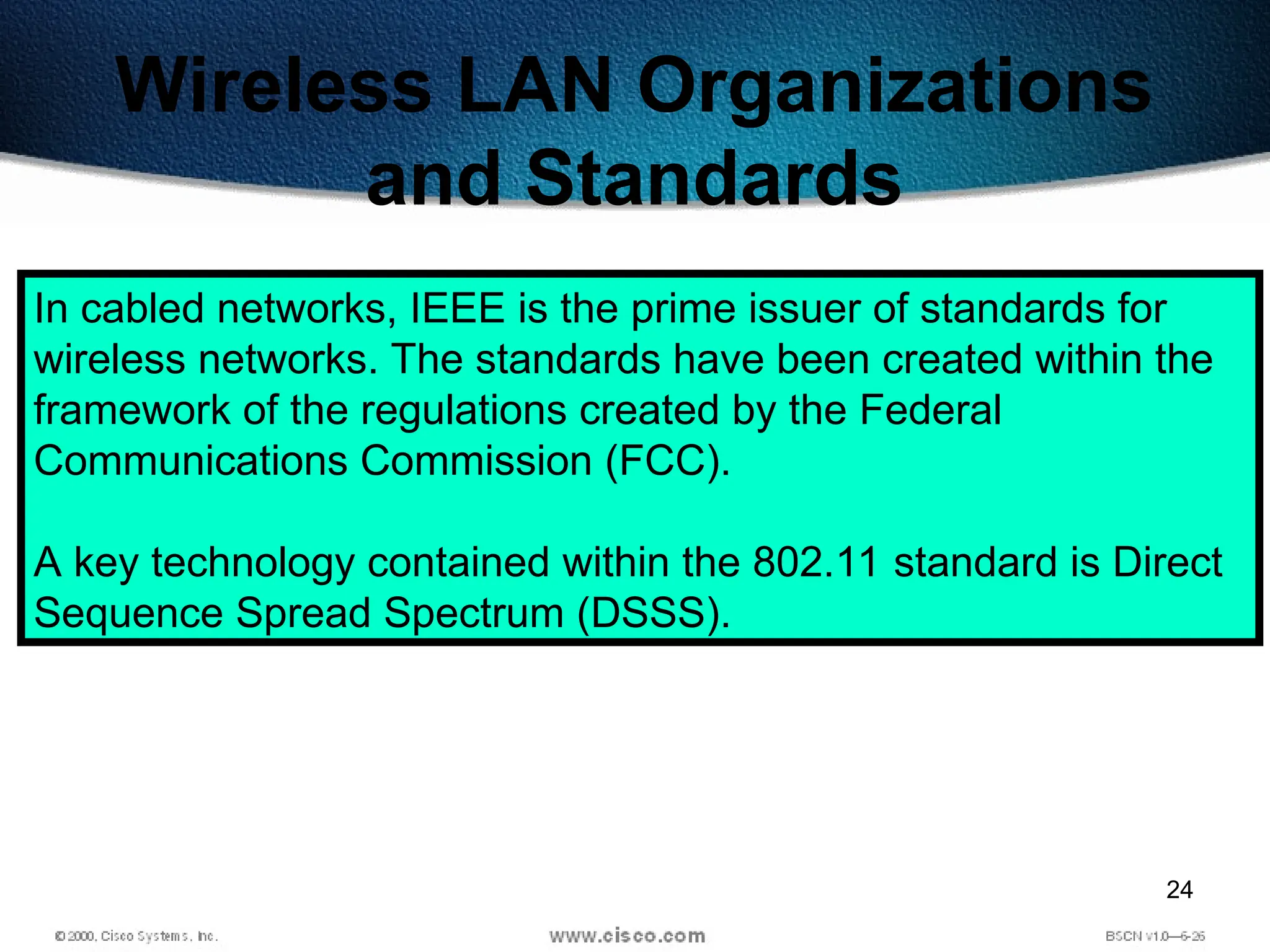 Wireless LAN Organizations and Standards

In cabled networks, IEEE is the prime issuer of standards for wireless networks. The standards have been created within the framework of the regulations created by the Federal Communications Commission (FCC).

A key technology contained within the 802.11 standard is Direct Sequence Spread Spectrum (DSSS).

24

© 2000, Cisco Systems, Inc.

www.cisco.com

BSCN v1.0—6-26